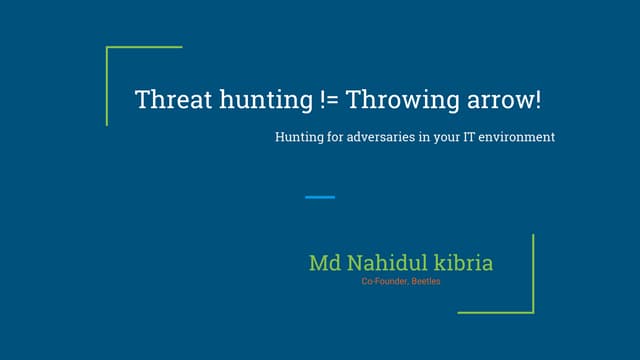 Threat hunting != Throwing arrow!

Hunting for adversaries in your IT environment

Md Nahidul kibria
Co-Founder, Beetles